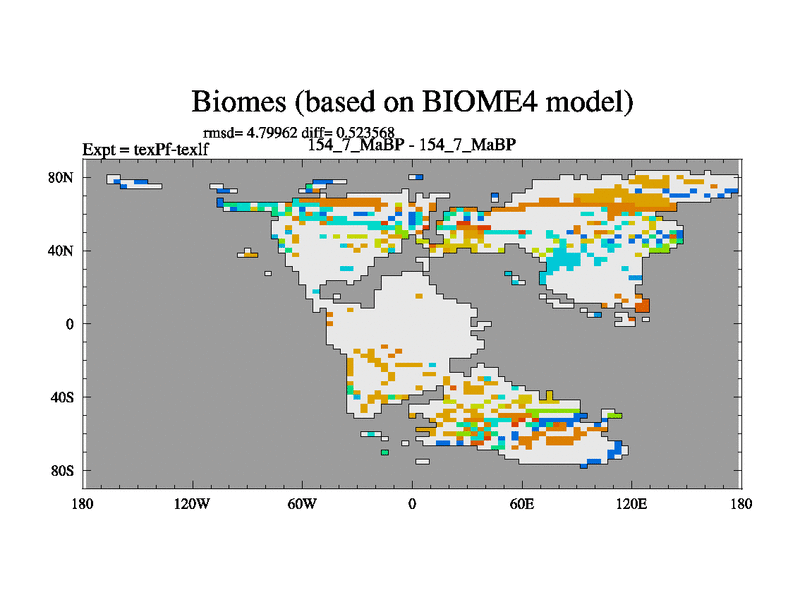 Biomes (based on BIOME4 model)

rmsd= 4.79962 diff= 0.523568

Expt = texPf-texlf

154_7_MaBP - 154_7_MaBP

80N
40N
0
40S
80S

180
120W
60W
0
60E
120E
180